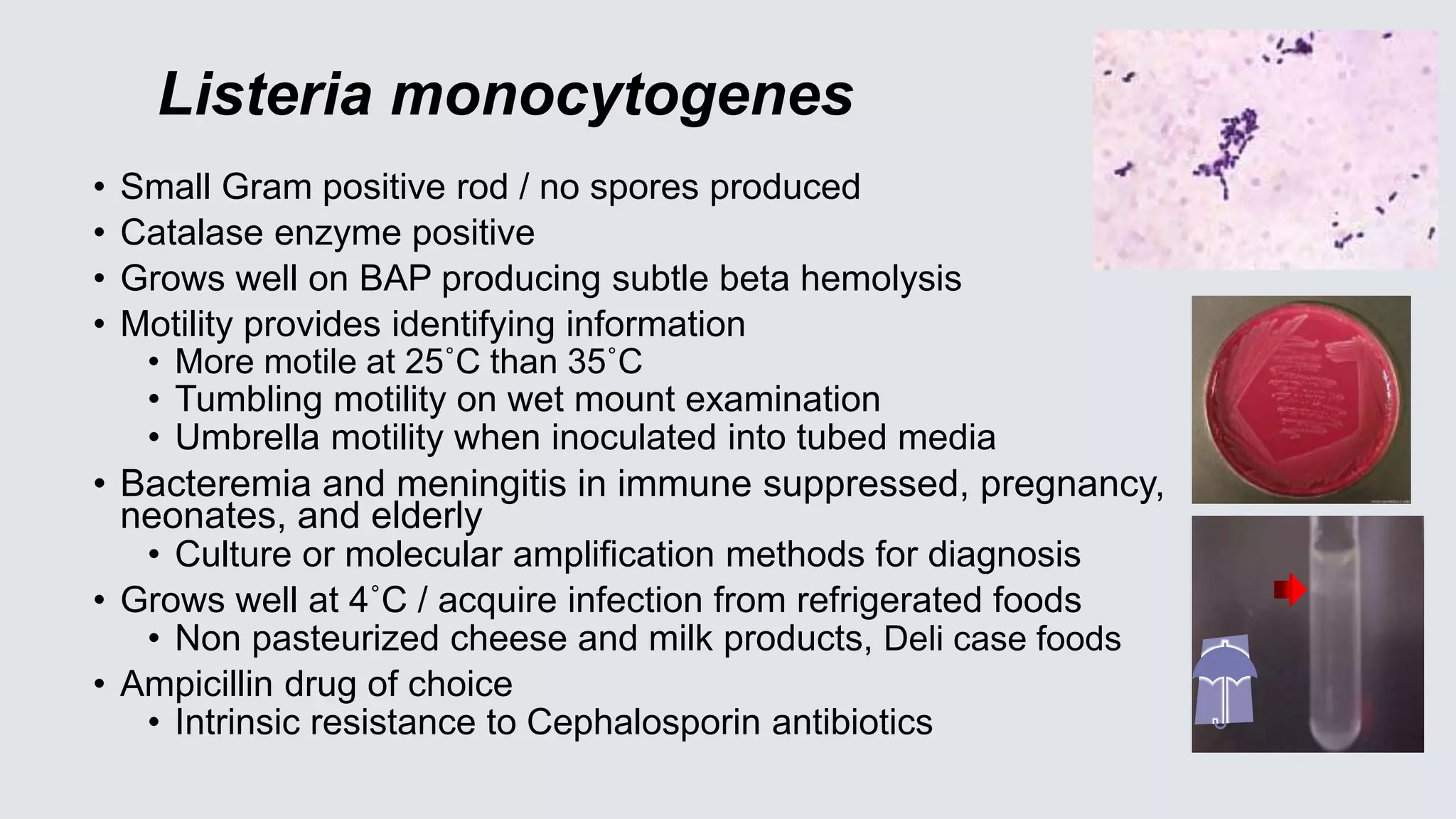 Listeria monocytogenes

• Small Gram positive rod / no spores produced
• Catalase enzyme positive
• Grows well on BAP producing subtle beta hemolysis
• Motility provides identifying information
  • More motile at 25˚C than 35˚C
  • Tumbling motility on wet mount examination
  • Umbrella motility when inoculated into tubed media
• Bacteremia and meningitis in immune suppressed, pregnancy, neonates, and elderly
  • Culture or molecular amplification methods for diagnosis
• Grows well at 4˚C / acquire infection from refrigerated foods
  • Non pasteurized cheese and milk products, Deli case foods
• Ampicillin drug of choice
  • Intrinsic resistance to Cephalosporin antibiotics